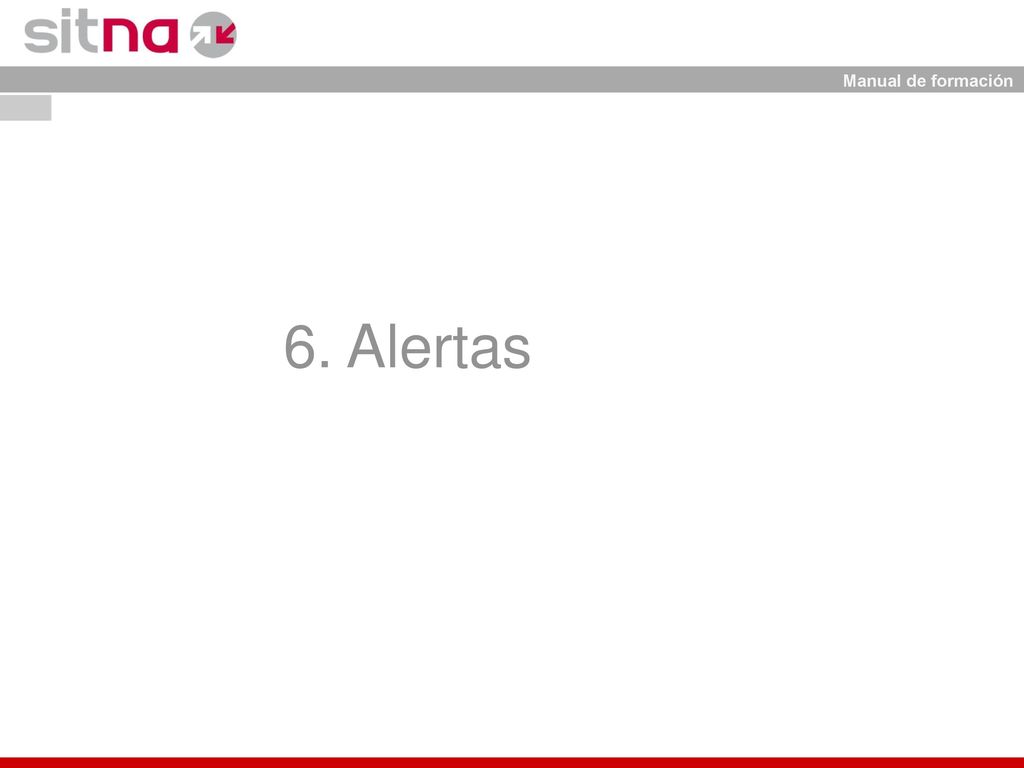 sitna

Manual de formación

6. Alertas